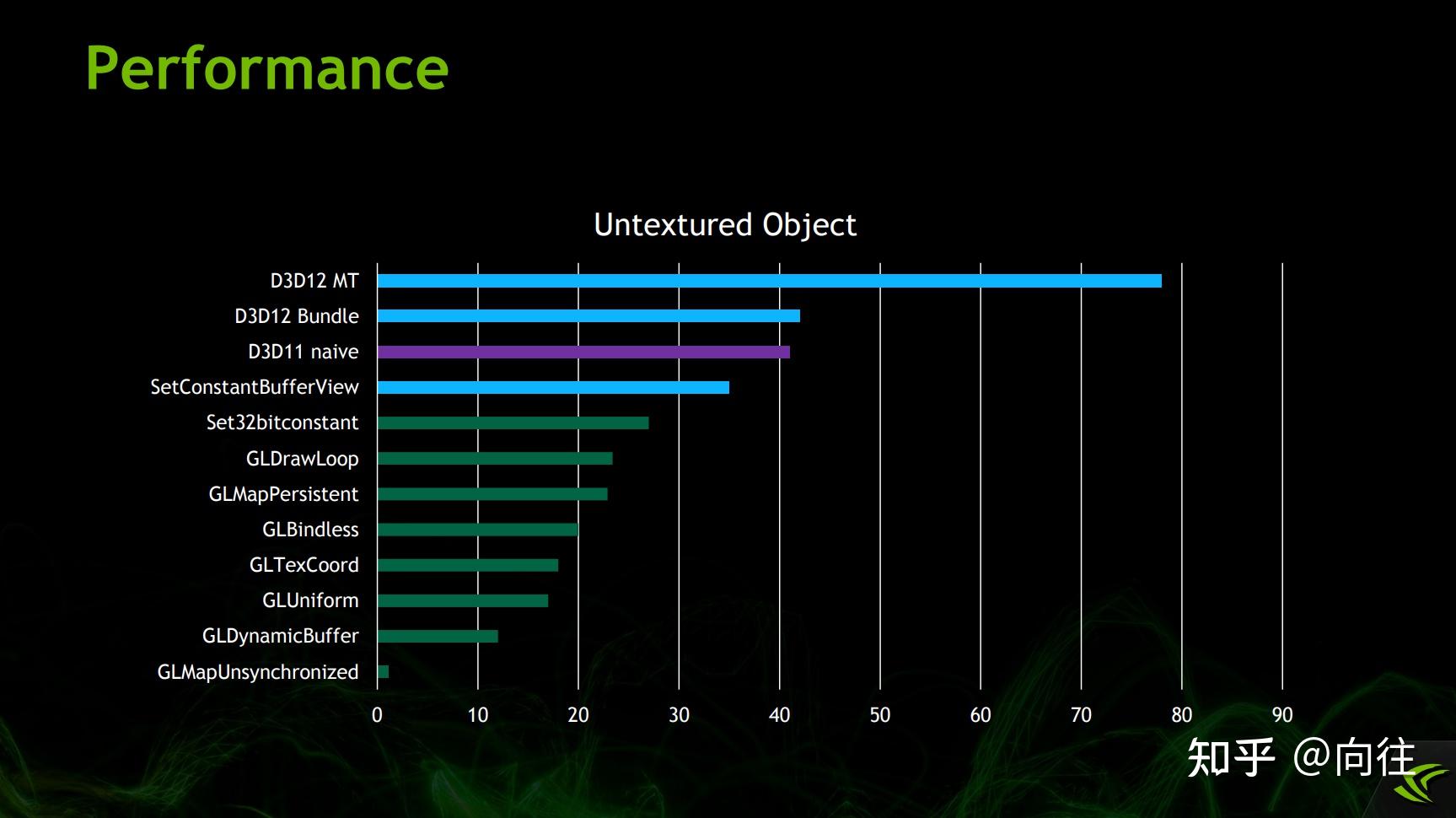 Performance

Untextured Object

D3D12 MT
D3D12 Bundle
D3D11 naive
SetConstantBufferView
Set32bitconstant
GLDrawLoop
GLMapPersistent
GLBindless
GLTexCoord
GLUniform
GLDynamicBuffer
GLMapUnsynchronized

0 10 20 30 40 50 60 70 80 90

知乎 @向往